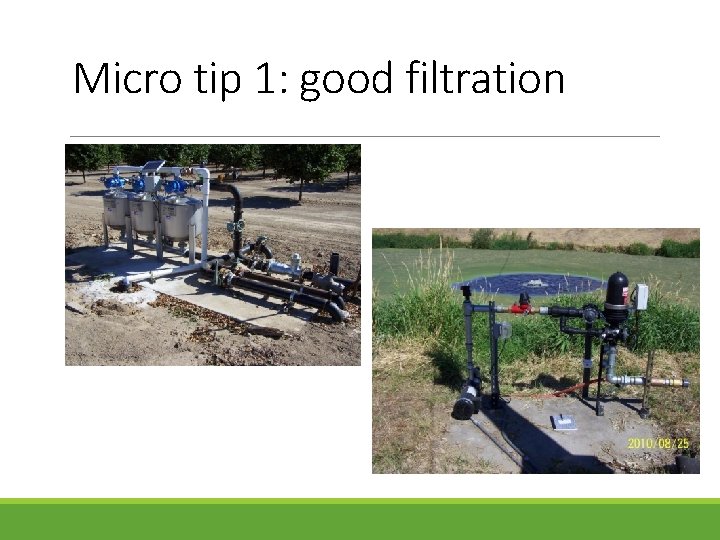 Micro tip 1: good filtration

2010/08/25